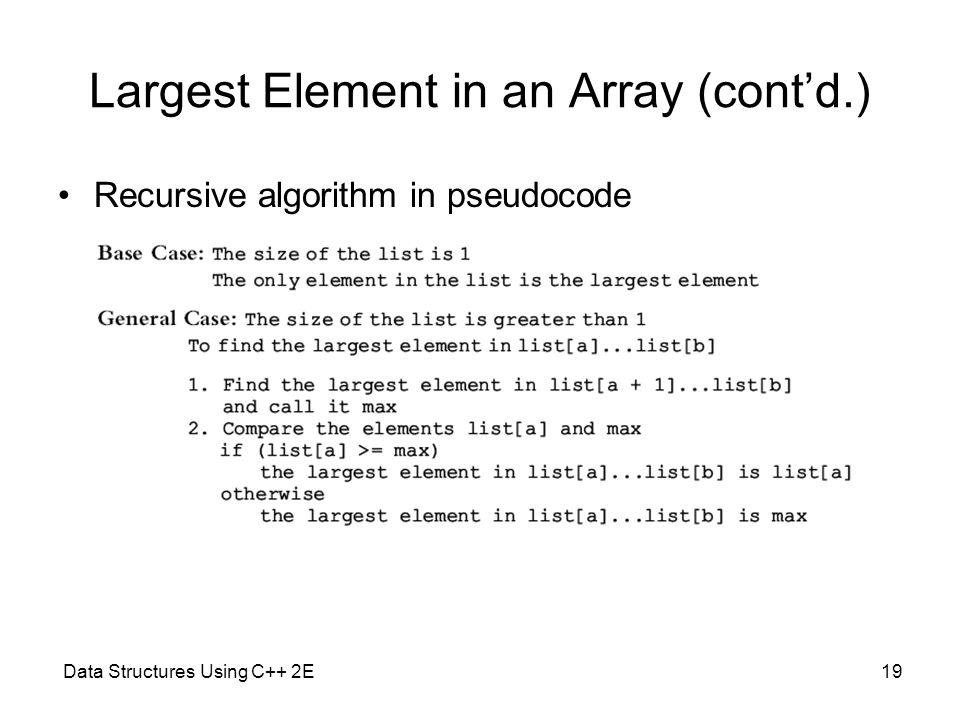 Largest Element in an Array (cont'd.)

• Recursive algorithm in pseudocode

Base Case: The size of the list is 1
The only element in the list is the largest element

General Case: The size of the list is greater than 1
To find the largest element in list[a]...list[b]

1. Find the largest element in list[a + 1]...list[b]
and call it max
2. Compare the elements list[a] and max
if (list[a] >= max)
the largest element in list[a]...list[b] is list[a]
otherwise
the largest element in list[a]...list[b] is max

Data Structures Using C++ 2E

19